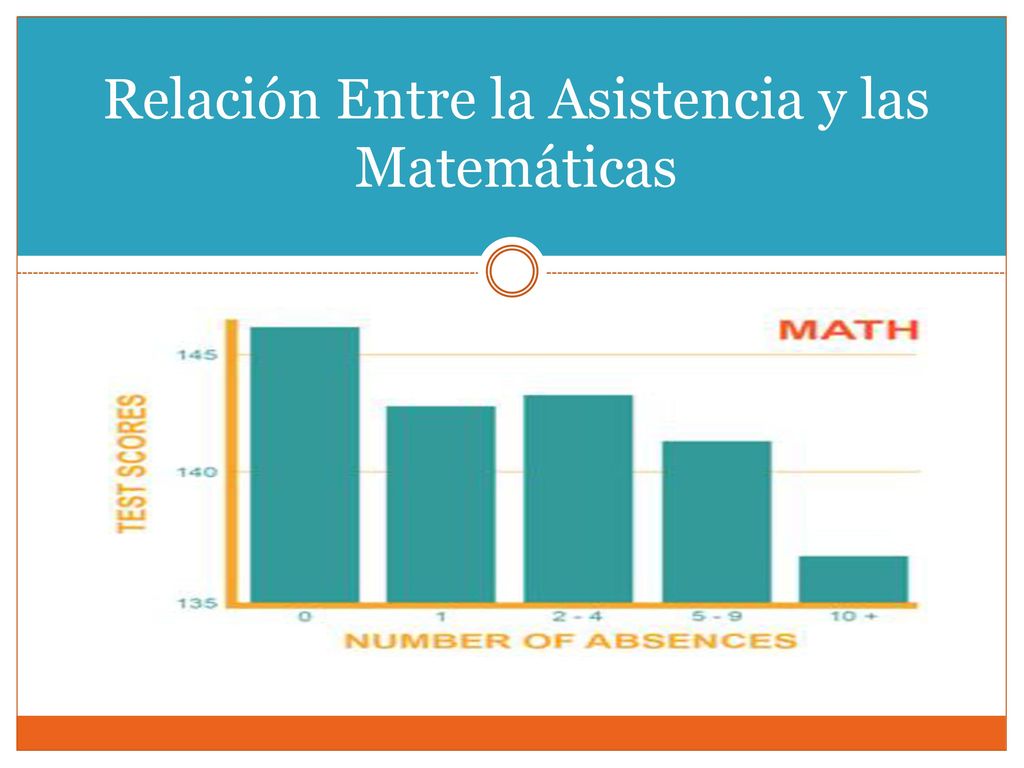 Relación Entre la Asistencia y las Matemáticas

MATH

TEST SCORES

145

140

135

0

1

2 - 4

5 - 9

10 +

NUMBER OF ABSENCES